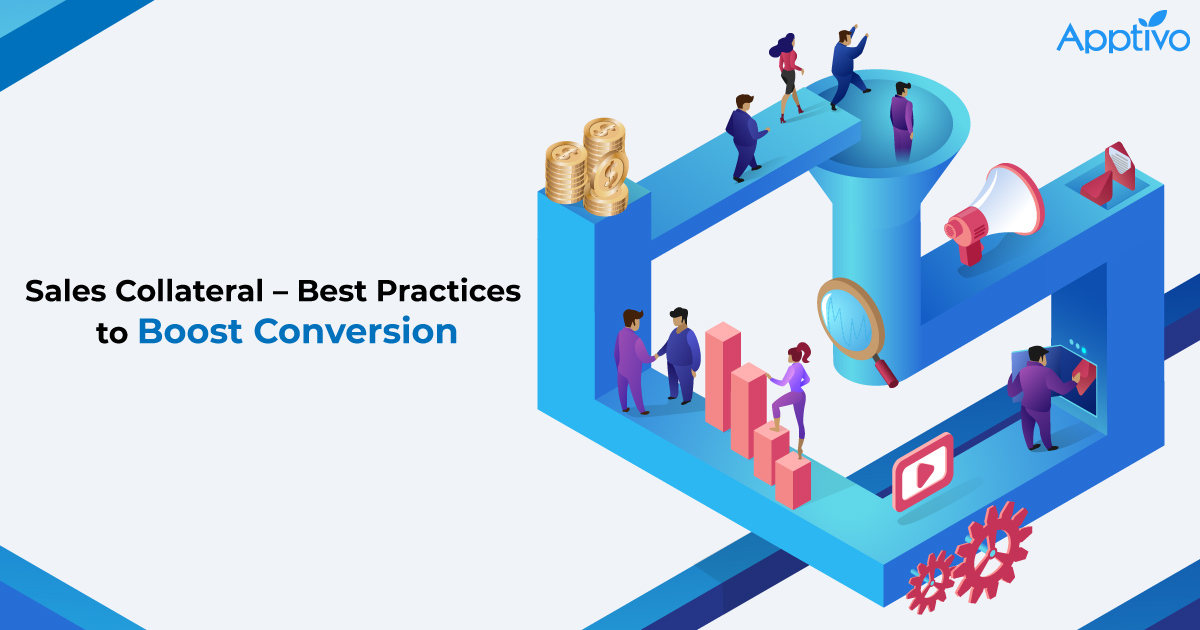 Apptivo

Sales Collateral – Best Practices to Boost Conversion